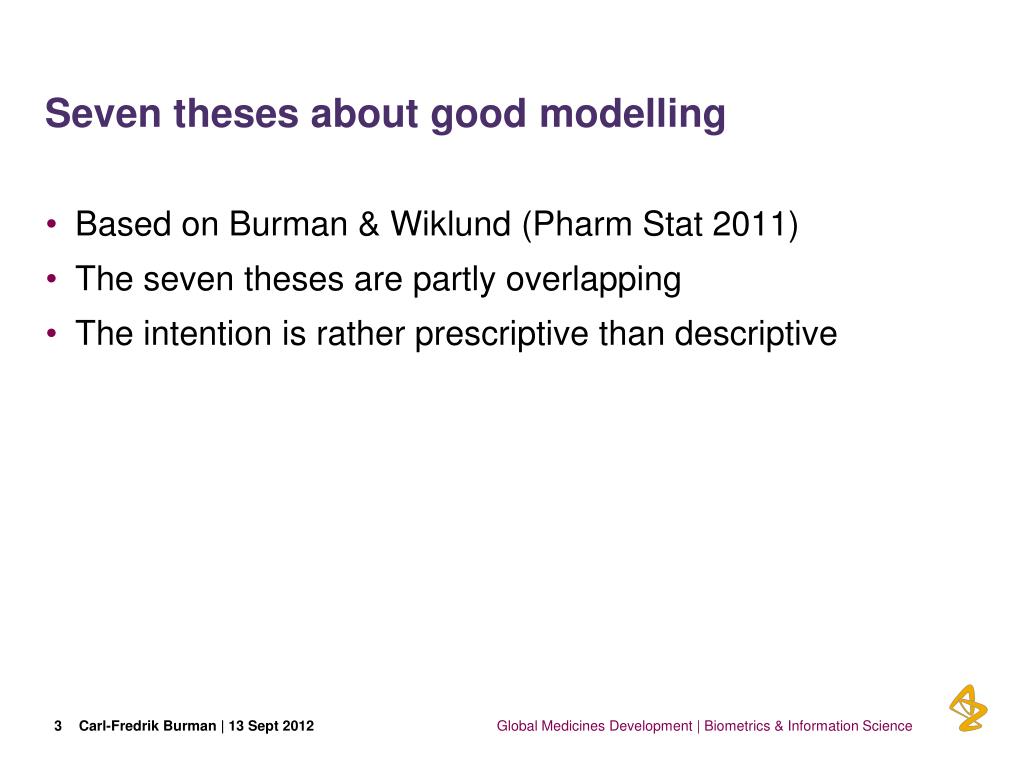 Seven theses about good modelling

• Based on Burman & Wiklund (Pharm Stat 2011)
• The seven theses are partly overlapping
• The intention is rather prescriptive than descriptive

3 Carl-Fredrik Burman | 13 Sept 2012

Global Medicines Development | Biometrics & Information Science